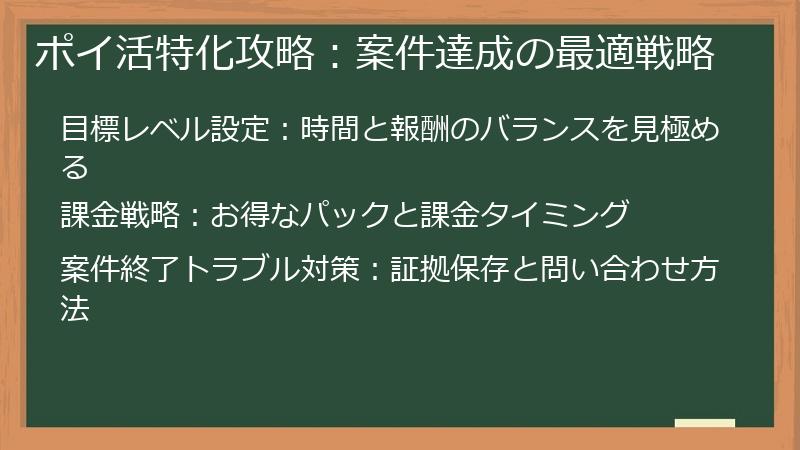 ポイ活特化攻略：案件達成の最適戦略

目標レベル設定：時間と報酬のバランスを見極める

課金戦略：お得なパックと課金タイミング

案件終了トラブル対策：証拠保存と問い合わせ方法